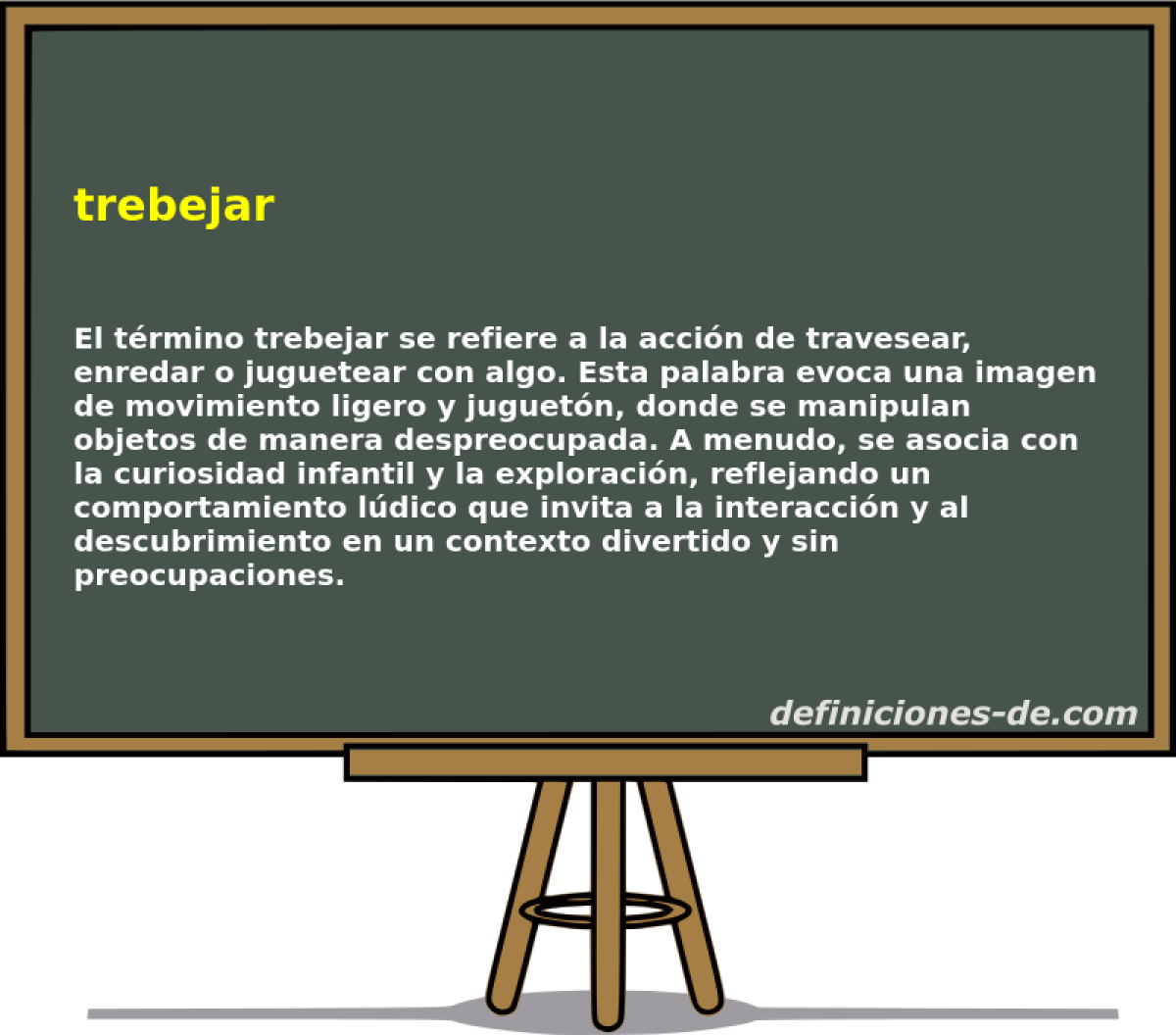 trebejar

El término trebejar se refiere a la acción de travesear, enredar o juguetear con algo. Esta palabra evoca una imagen de movimiento ligero y juguetón, donde se manipulan objetos de manera despreocupada. A menudo, se asocia con la curiosidad infantil y la exploración, reflejando un comportamiento lúdico que invita a la interacción y al descubrimiento en un contexto divertido y sin preocupaciones.

definiciones-de.com